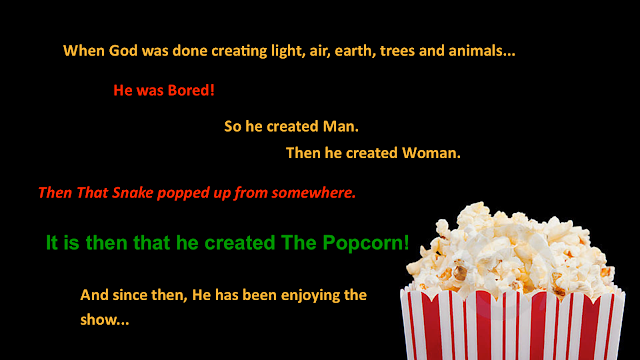 When God was done creating light, air, earth, trees and animals...

He was Bored!

So he created Man.

Then he created Woman.

Then That Snake popped up from somewhere.

It is then that he created The Popcorn!

And since then, He has been enjoying the show...